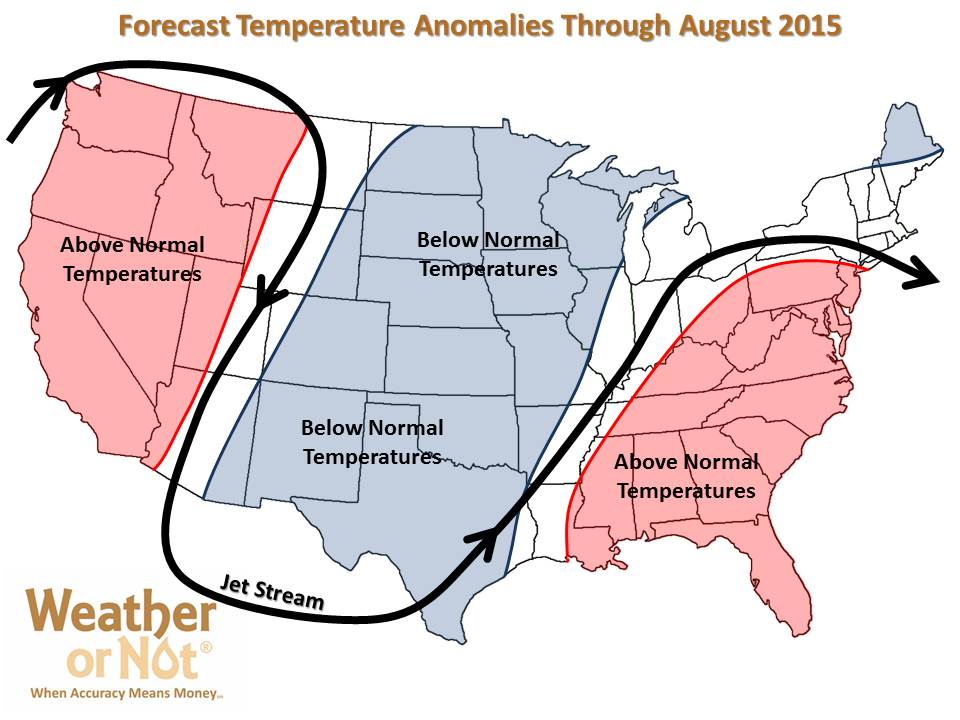 Forecast Temperature Anomalies Through August 2015

Above Normal Temperatures

Below Normal Temperatures

Below Normal Temperatures

Above Normal Temperatures

Jet Stream

Weather or Not®
When Accuracy Means Money™